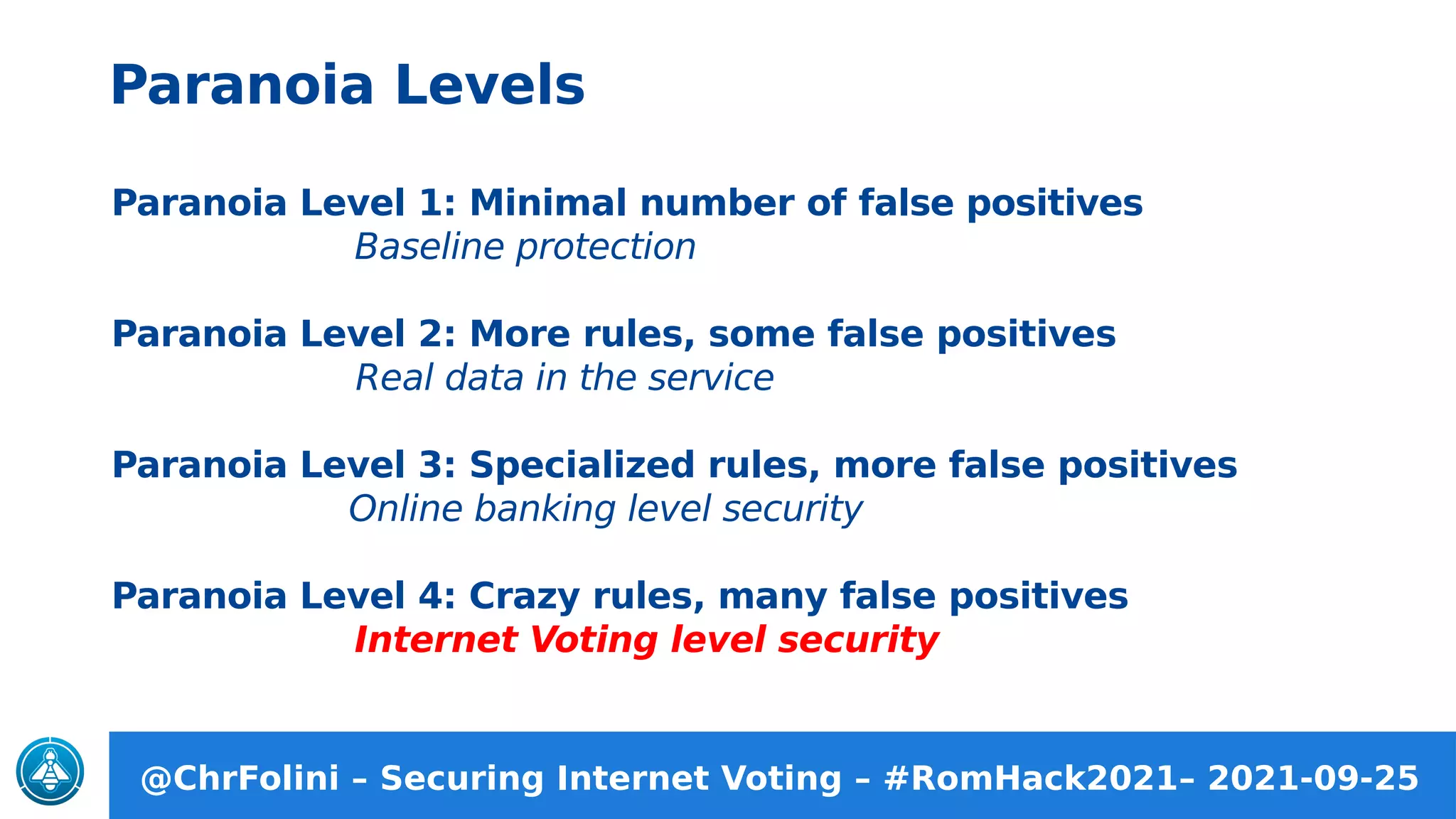 Paranoia Levels

Paranoia Level 1: Minimal number of false positives
Baseline protection

Paranoia Level 2: More rules, some false positives
Real data in the service

Paranoia Level 3: Specialized rules, more false positives
Online banking level security

Paranoia Level 4: Crazy rules, many false positives
Internet Voting level security

@ChrFolini – Securing Internet Voting – #RomHack2021– 2021-09-25